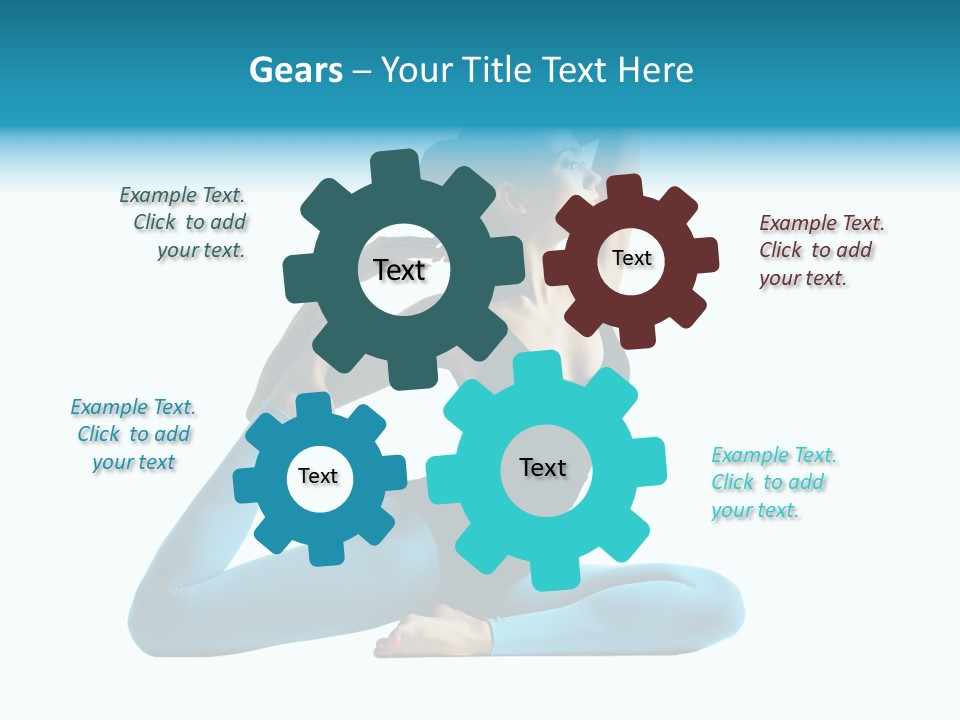 Gears – Your Title Text Here

Example Text. Click to add your text.

Text

Text

Example Text. Click to add your text.

Example Text. Click to add your text

Text

Text

Example Text. Click to add your text.